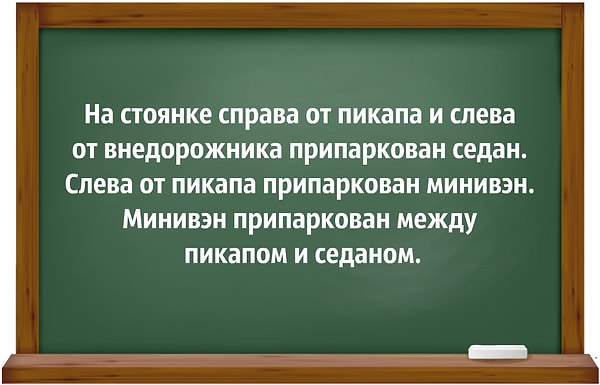 На стоянке справа от пикапа и слева от внедорожника припаркован седан. Слева от пикапа припаркован минивэн. Минивэн припаркован между пикапом и седаном.